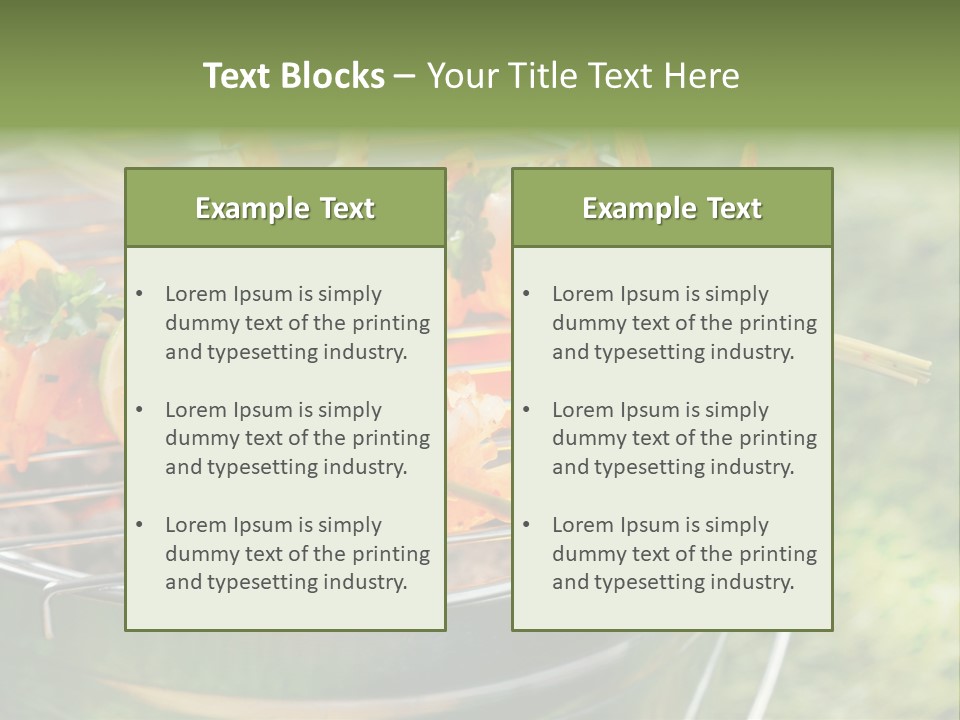 Text Blocks – Your Title Text Here

Example Text

• Lorem Ipsum is simply dummy text of the printing and typesetting industry.

• Lorem Ipsum is simply dummy text of the printing and typesetting industry.

• Lorem Ipsum is simply dummy text of the printing and typesetting industry.

Example Text

• Lorem Ipsum is simply dummy text of the printing and typesetting industry.

• Lorem Ipsum is simply dummy text of the printing and typesetting industry.

• Lorem Ipsum is simply dummy text of the printing and typesetting industry.